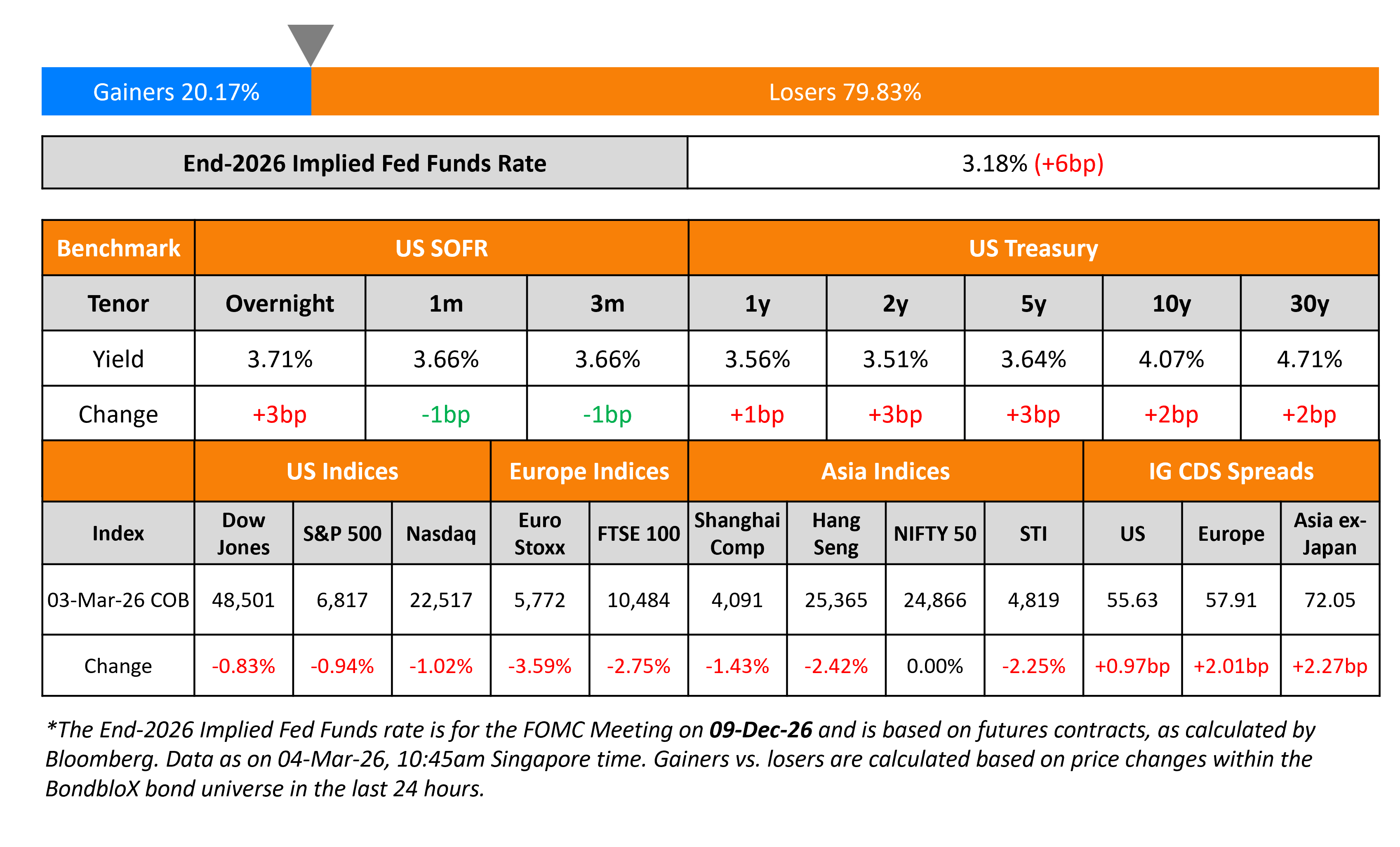 Gainers 20.17% Losers 79.83%

| End-2026 Implied Fed Funds Rate | 3.18% (+6bp) |
|---|---|

| Benchmark | US SOFR | | | US Treasury | | | | |
|---|---|---|---|---|---|---|---|---|
| Tenor | Overnight | 1m | 3m | 1y | 2y | 5y | 10y | 30y |
| Yield | 3.71% | 3.66% | 3.66% | 3.56% | 3.51% | 3.64% | 4.07% | 4.71% |
| Change | +3bp | -1bp | -1bp | +1bp | +3bp | +3bp | +2bp | +2bp |

| | US Indices | | | Europe Indices | | Asia Indices | | | | IG CDS Spreads | | |
|---|---|---|---|---|---|---|---|---|---|---|---|---|
| Index | Dow Jones | S&P 500 | Nasdaq | Euro Stoxx | FTSE 100 | Shanghai Comp | Hang Seng | NIFTY 50 | STI | US | Europe | Asia ex-Japan |
| 03-Mar-26 COB | 48,501 | 6,817 | 22,517 | 5,772 | 10,484 | 4,091 | 25,365 | 24,866 | 4,819 | 55.63 | 57.91 | 72.05 |
| Change | -0.83% | -0.94% | -1.02% | -3.59% | -2.75% | -1.43% | -2.42% | 0.00% | -2.25% | +0.97bp | +2.01bp | +2.27bp |

*The End-2026 Implied Fed Funds rate is for the FOMC Meeting on 09-Dec-26 and is based on futures contracts, as calculated by Bloomberg. Data as on 04-Mar-26, 10:45am Singapore time. Gainers vs. losers are calculated based on price changes within the BondbloX bond universe in the last 24 hours.